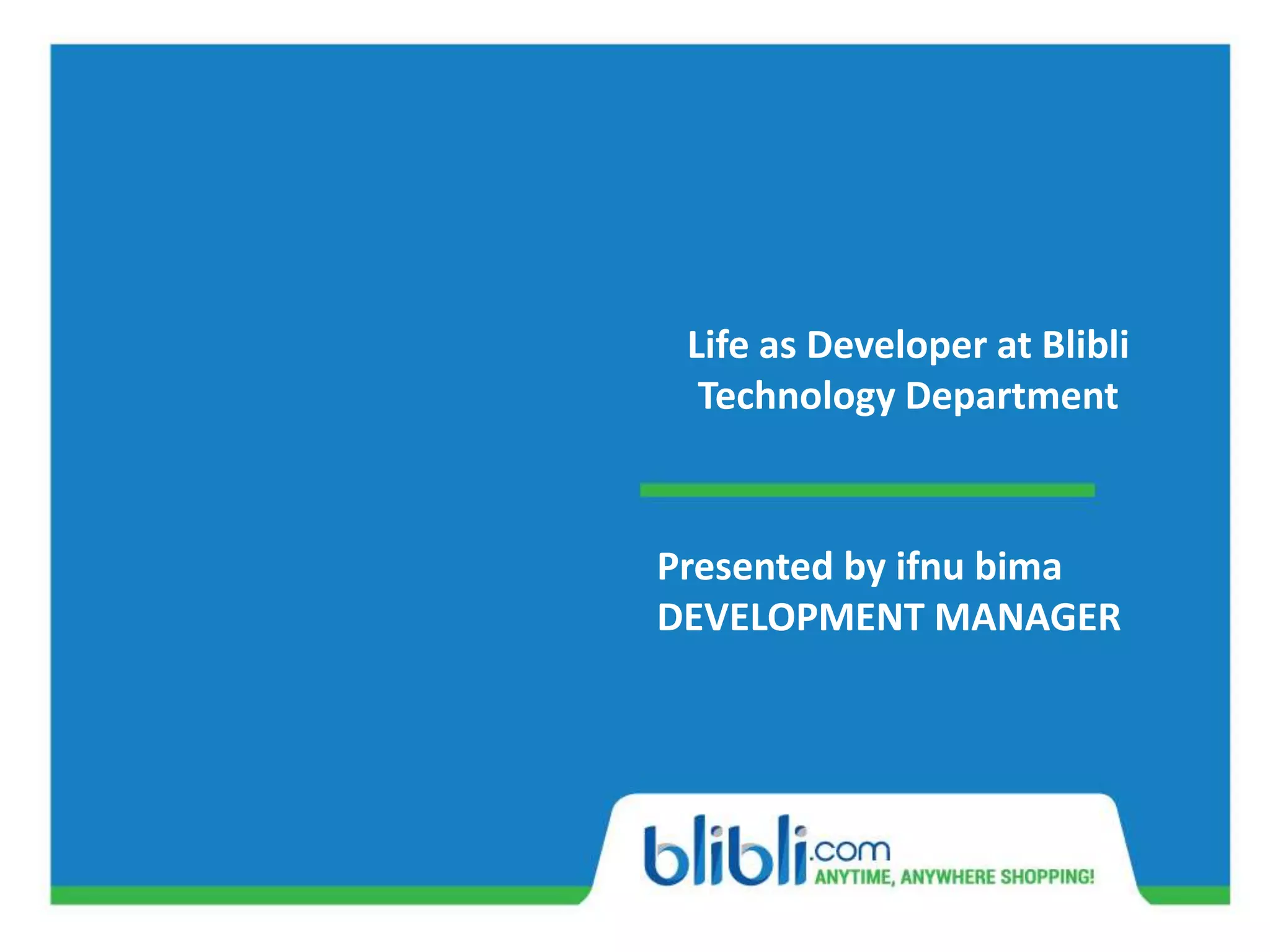 Life as Developer at Blibli
Technology Department

Presented by ifnu bima
DEVELOPMENT MANAGER

blibli.com
ANYTIME, ANYWHERE SHOPPING!